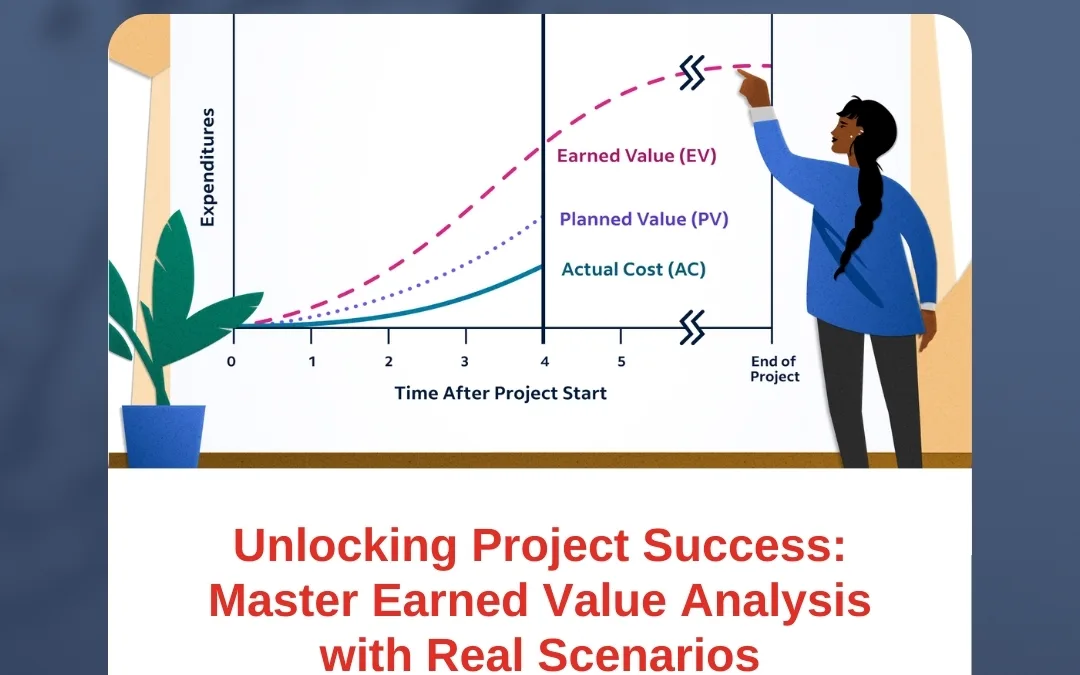 Expenditures

Earned Value (EV)

Planned Value (PV)

Actual Cost (AC)

0 1 2 3 4 5 End of Project

Time After Project Start

Unlocking Project Success: Master Earned Value Analysis with Real Scenarios